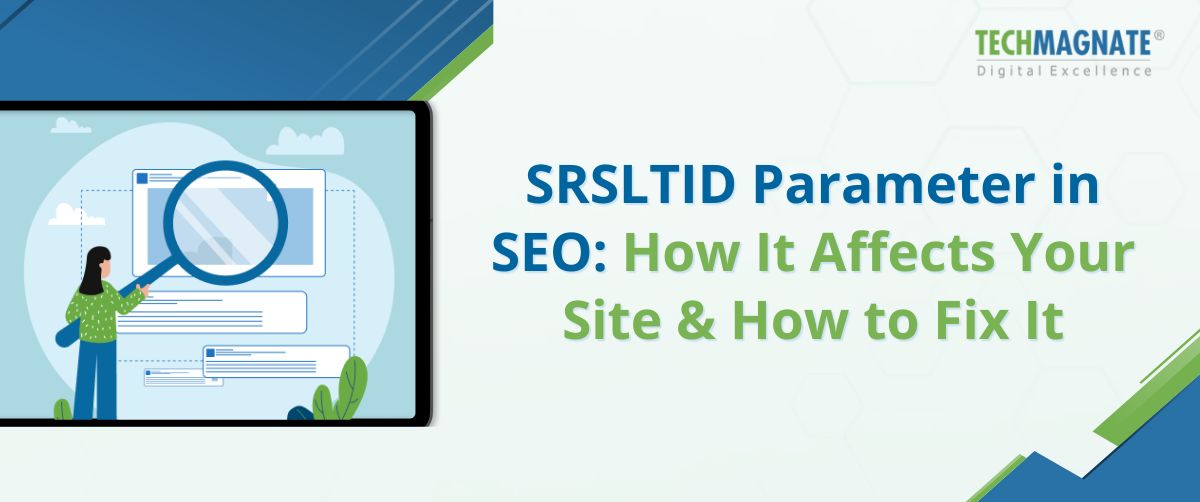 TECHMAGNATE®
Digital Excellence

SRSLTID Parameter in SEO: How It Affects Your Site & How to Fix It